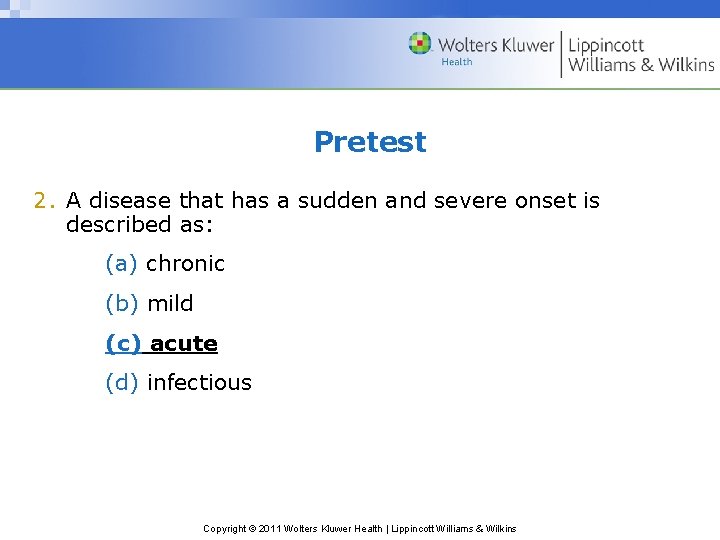 Wolters Kluwer Health | Lippincott Williams & Wilkins

Pretest

2. A disease that has a sudden and severe onset is described as:

(a) chronic

(b) mild

(c) acute

(d) infectious

Copyright © 2011 Wolters Kluwer Health | Lippincott Williams & Wilkins